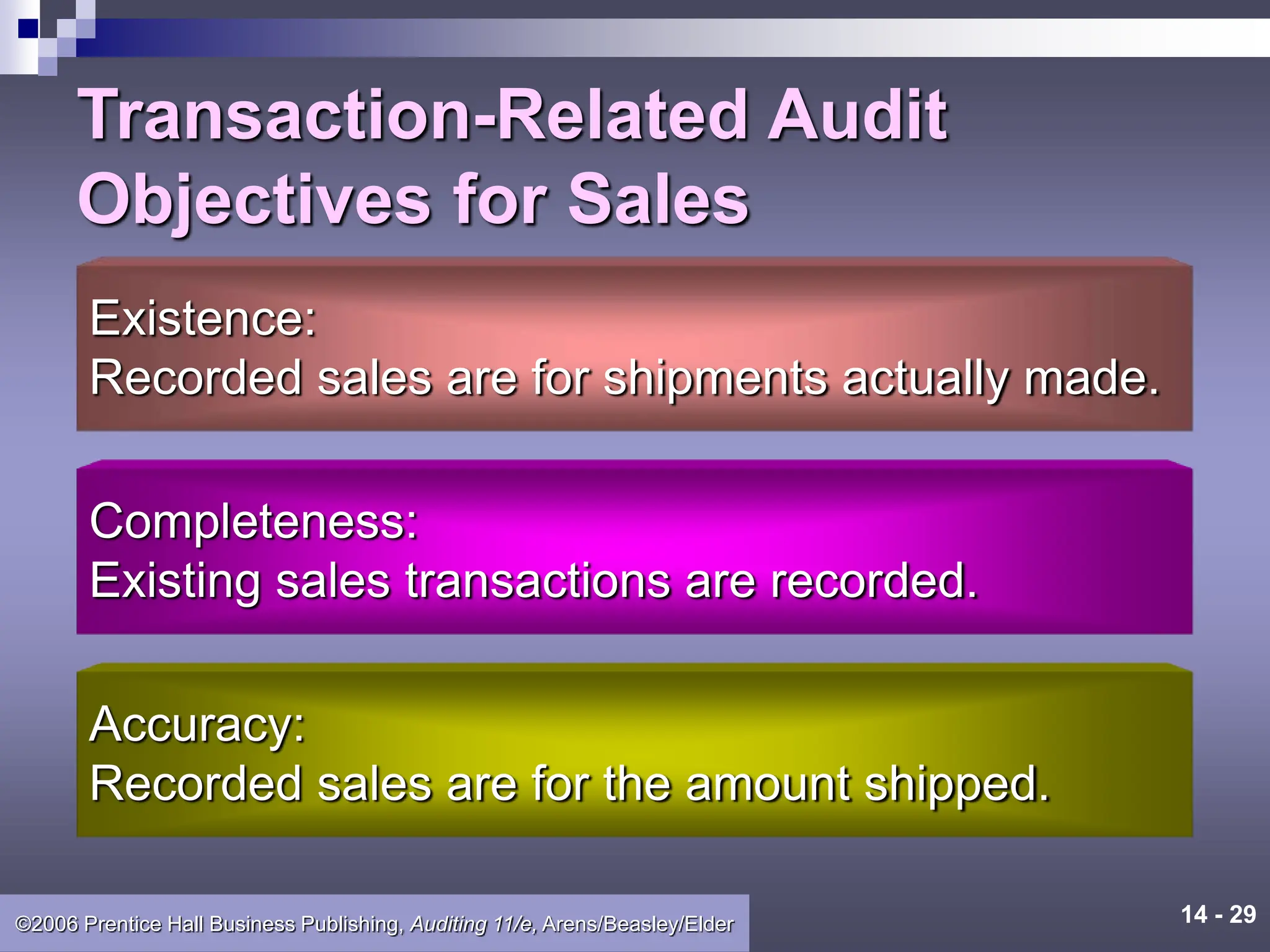 Transaction-Related Audit Objectives for Sales

Existence:
Recorded sales are for shipments actually made.

Completeness:
Existing sales transactions are recorded.

Accuracy:
Recorded sales are for the amount shipped.

©2006 Prentice Hall Business Publishing, Auditing 11/e, Arens/Beasley/Elder

14 - 29